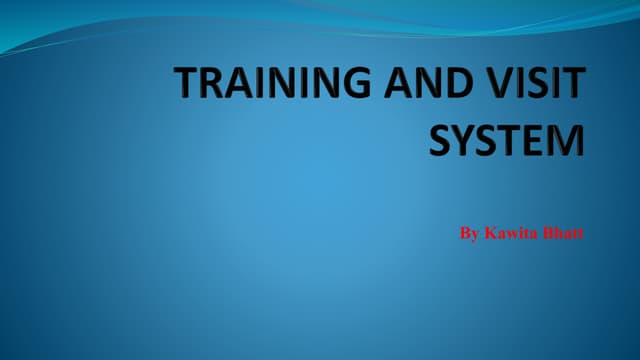 TRAINING AND VISIT SYSTEM

By Kawita Bhatt